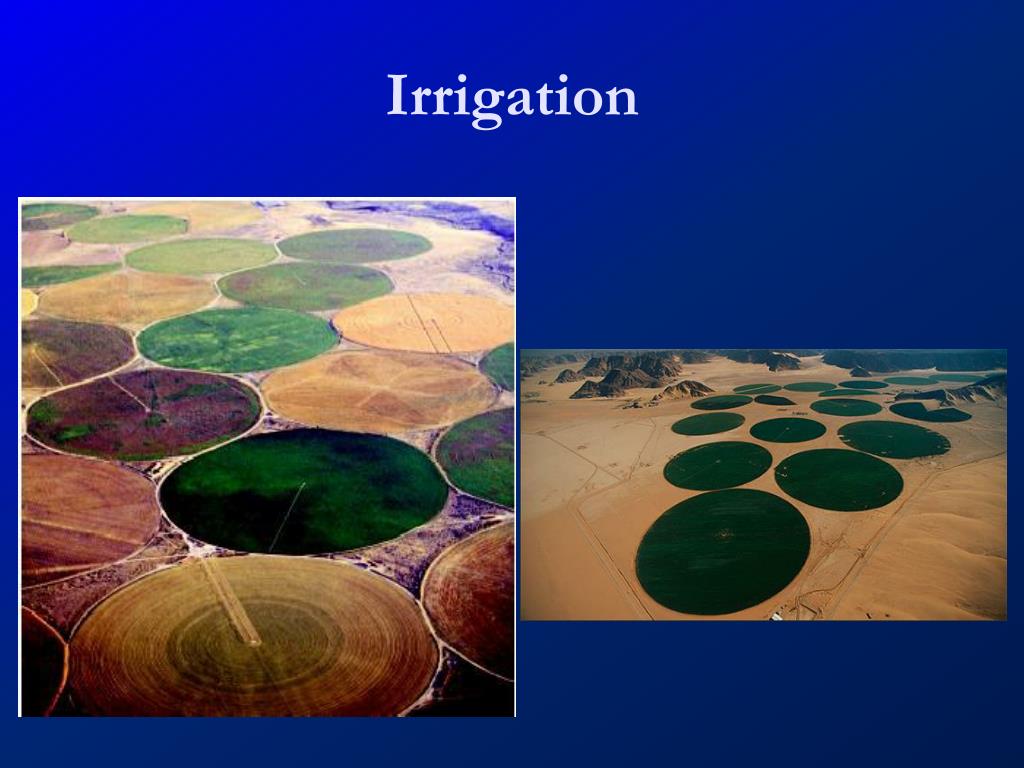 Irrigation